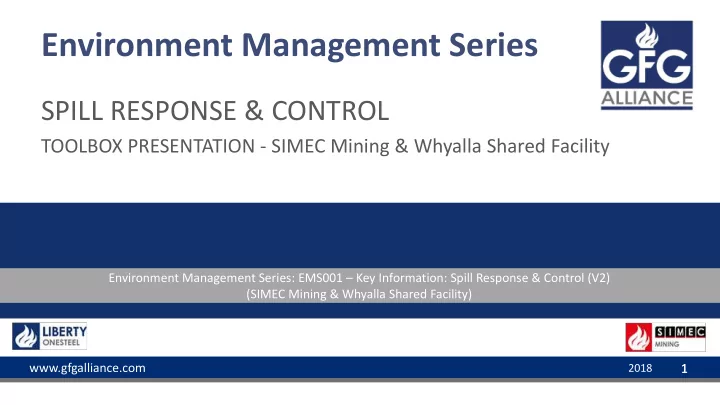 Environment Management Series

GFG ALLIANCE

SPILL RESPONSE & CONTROL

TOOLBOX PRESENTATION - SIMEC Mining & Whyalla Shared Facility

Environment Management Series: EMS001 – Key Information: Spill Response & Control (V2) (SIMEC Mining & Whyalla Shared Facility)

LIBERTY ONESTEEL

SIMEC MINING

www.gfgalliance.com

2018

1